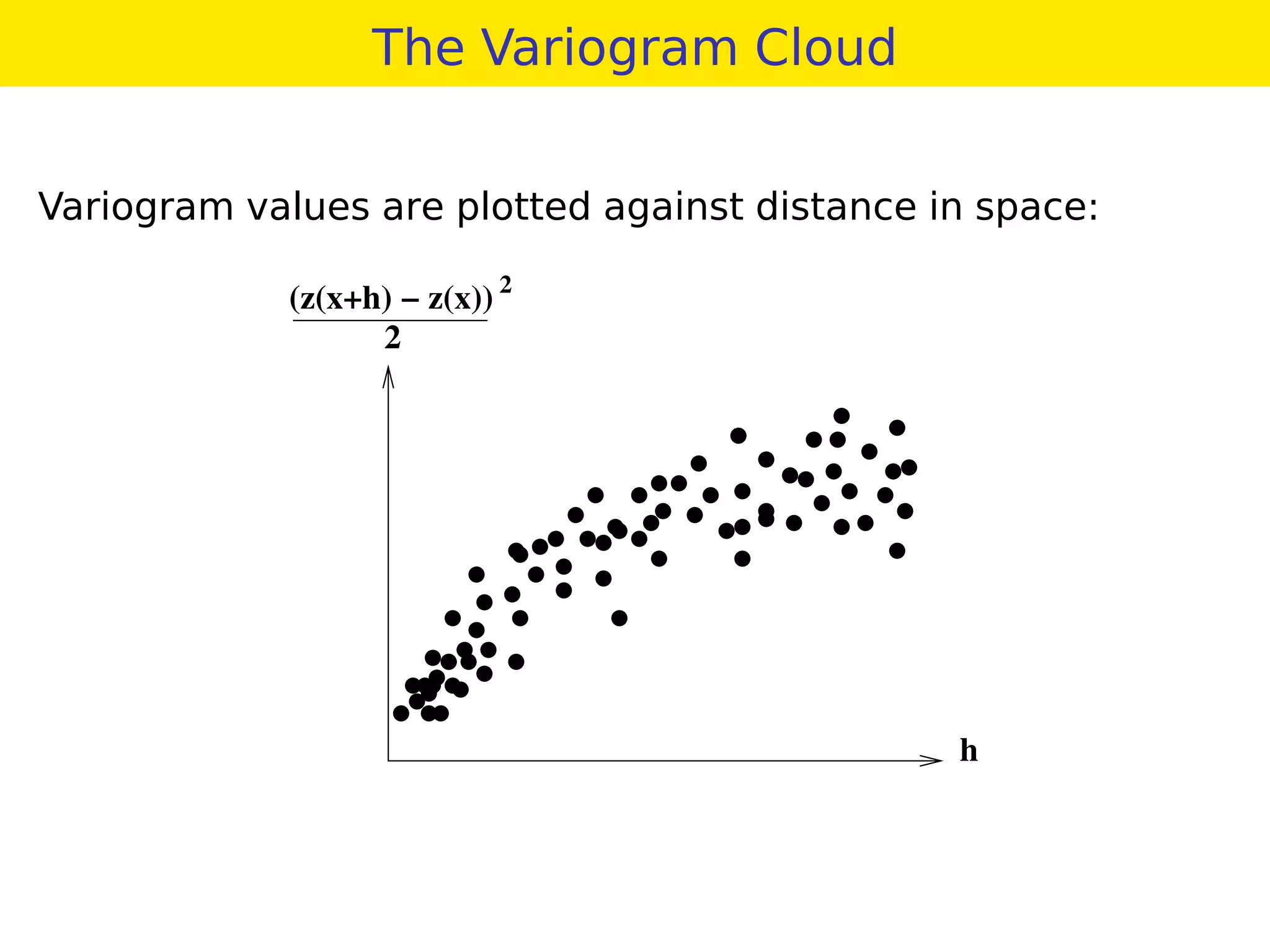 The Variogram Cloud

Variogram values are plotted against distance in space:

$\frac{(z(x+h) - z(x))^2}{2}$

h